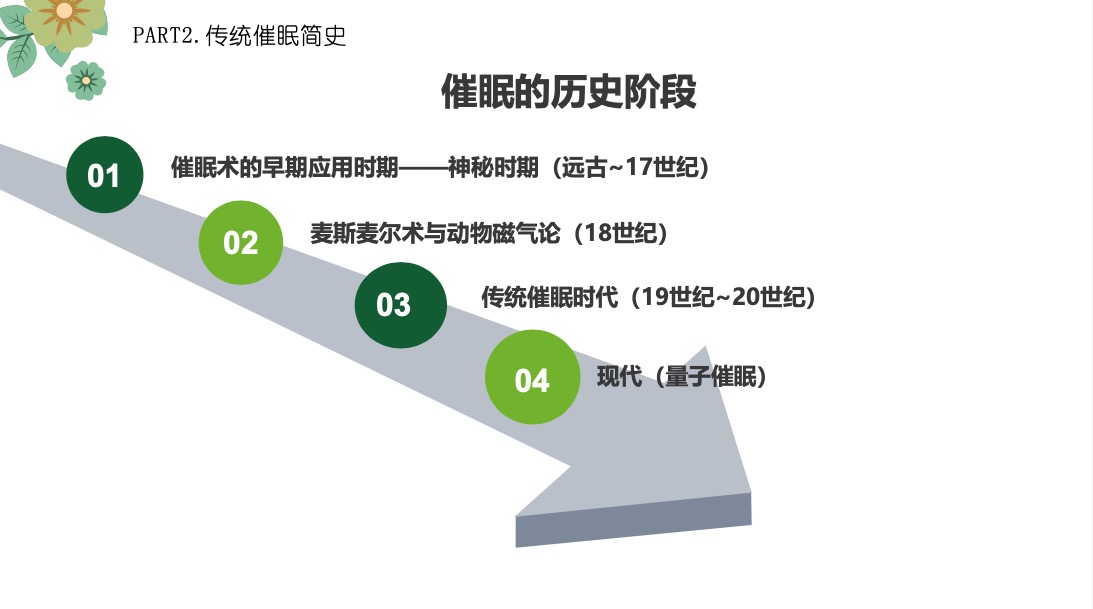 PART2.传统催眠简史

催眠的历史阶段

01 催眠术的早期应用时期——神秘时期（远古~17世纪）

02 麦斯麦尔术与动物磁气论（18世纪）

03 传统催眠时代（19世纪~20世纪）

04 现代（量子催眠）